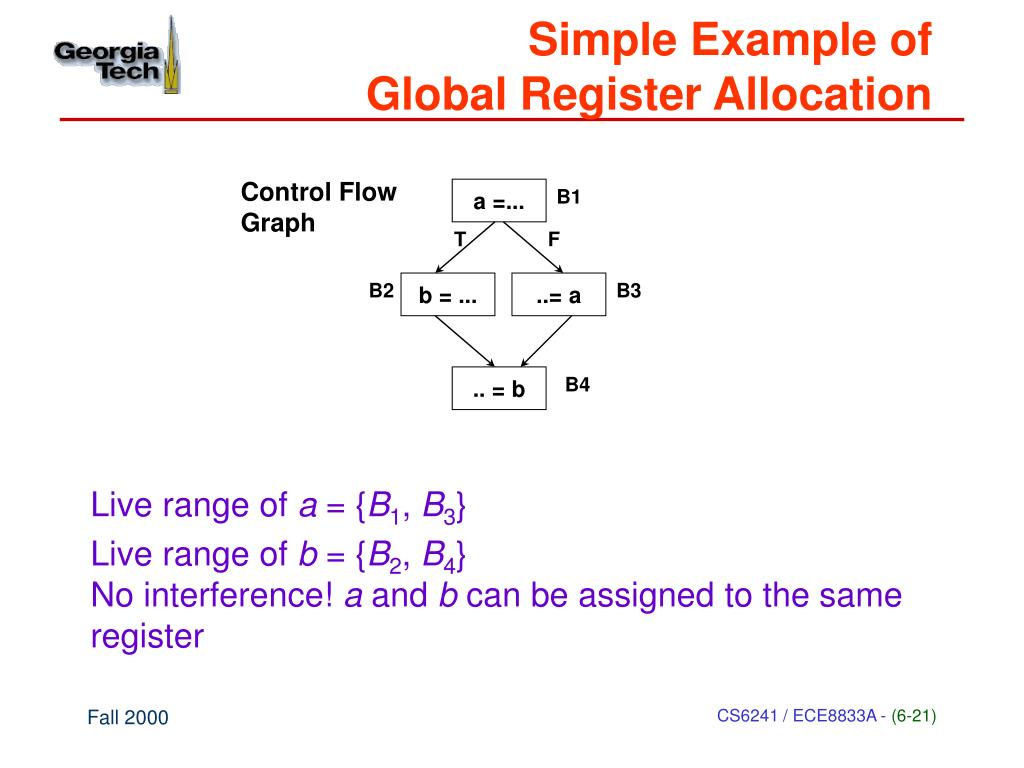 Georgia Tech

Simple Example of Global Register Allocation

Control Flow Graph

a =...

B1

T

F

B2

b = ...

..= a

B3

.. = b

B4

Live range of $a$ = {$B_1$, $B_3$}

Live range of $b$ = {$B_2$, $B_4$}
No interference! $a$ and $b$ can be assigned to the same register

Fall 2000

CS6241 / ECE8833A - (6-21)